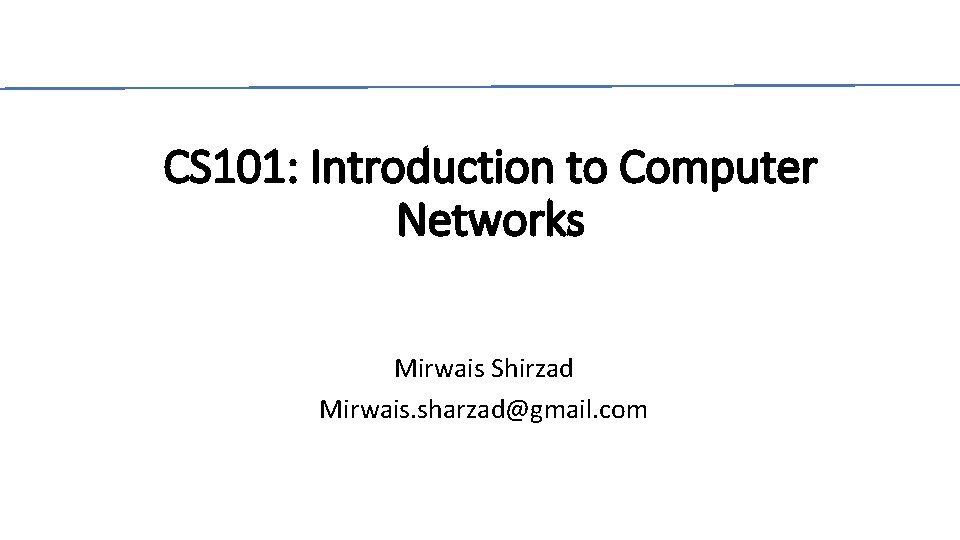 CS101: Introduction to Computer Networks

Mirwais Shirzad
Mirwais.sharzad@gmail.com